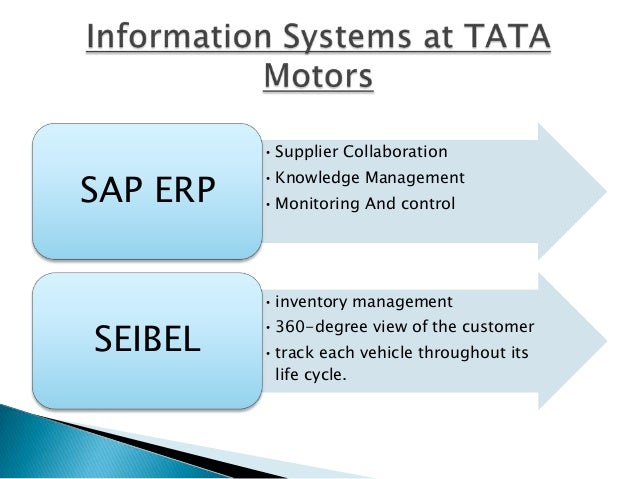 Information Systems at TATA Motors

SAP ERP

• Supplier Collaboration
• Knowledge Management
• Monitoring And control

SEIBEL

• inventory management
• 360-degree view of the customer
• track each vehicle throughout its life cycle.